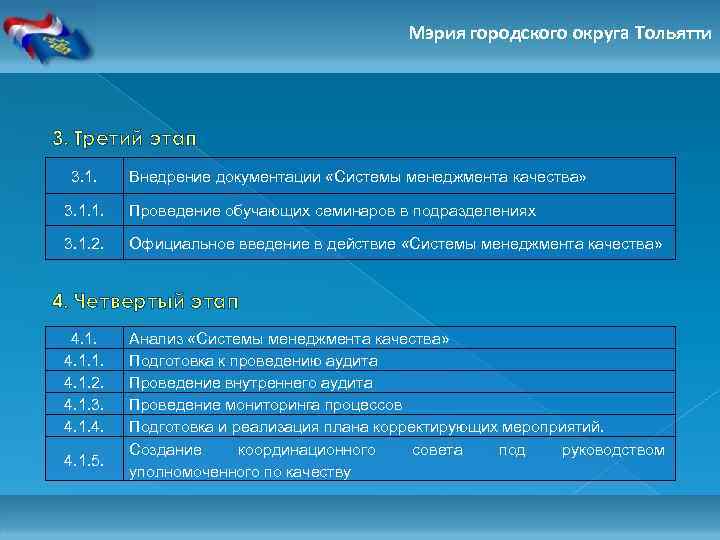 Мэрия городского округа Тольятти

3. Третий этап

| 3.1. | Внедрение документации «Системы менеджмента качества» |
|---|---|
| 3.1.1. | Проведение обучающих семинаров в подразделениях |
| 3.1.2. | Официальное введение в действие «Системы менеджмента качества» |

4. Четвертый этап

| 4.1. | Анализ «Системы менеджмента качества» |
|---|---|
| 4.1.1. | Подготовка к проведению аудита |
| 4.1.2. | Проведение внутреннего аудита |
| 4.1.3. | Проведение мониторинга процессов |
| 4.1.4. | Подготовка и реализация плана корректирующих мероприятий. |
| 4.1.5. | Создание координационного совета под руководством уполномоченного по качеству |